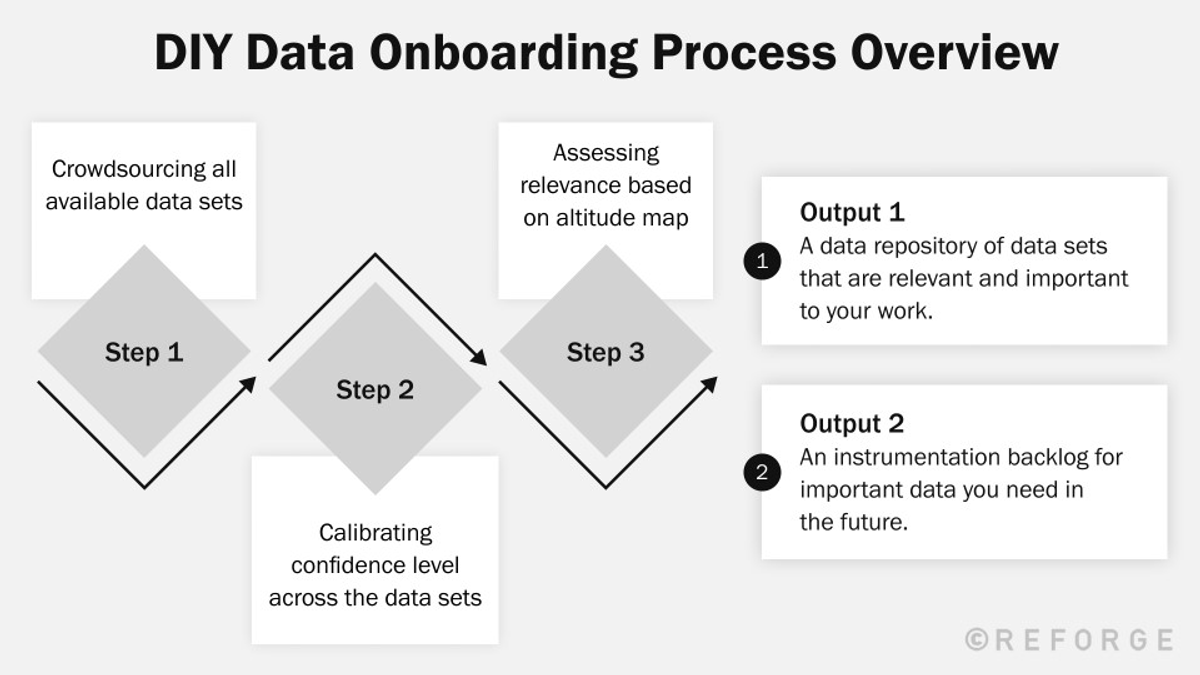 DIY Data Onboarding Process Overview

Crowdsourcing all available data sets

Step 1

Step 2

Calibrating confidence level across the data sets

Assessing relevance based on altitude map

Step 3

1

Output 1
A data repository of data sets that are relevant and important to your work.

2

Output 2
An instrumentation backlog for important data you need in the future.

©REFORGE